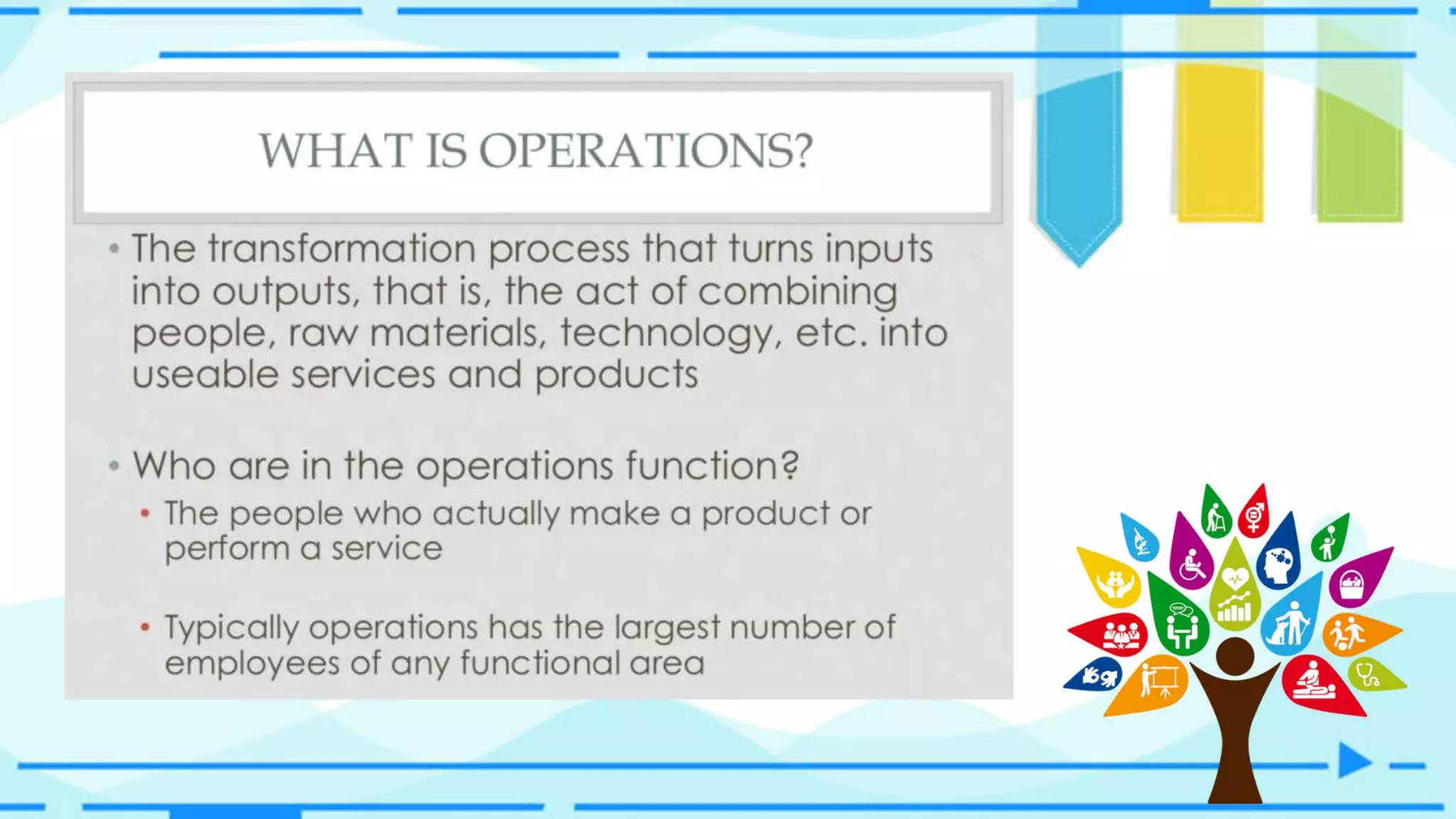 WHAT IS OPERATIONS?

• The transformation process that turns inputs into outputs, that is, the act of combining people, raw materials, technology, etc. into useable services and products

• Who are in the operations function?
  • The people who actually make a product or perform a service
  • Typically operations has the largest number of employees of any functional area